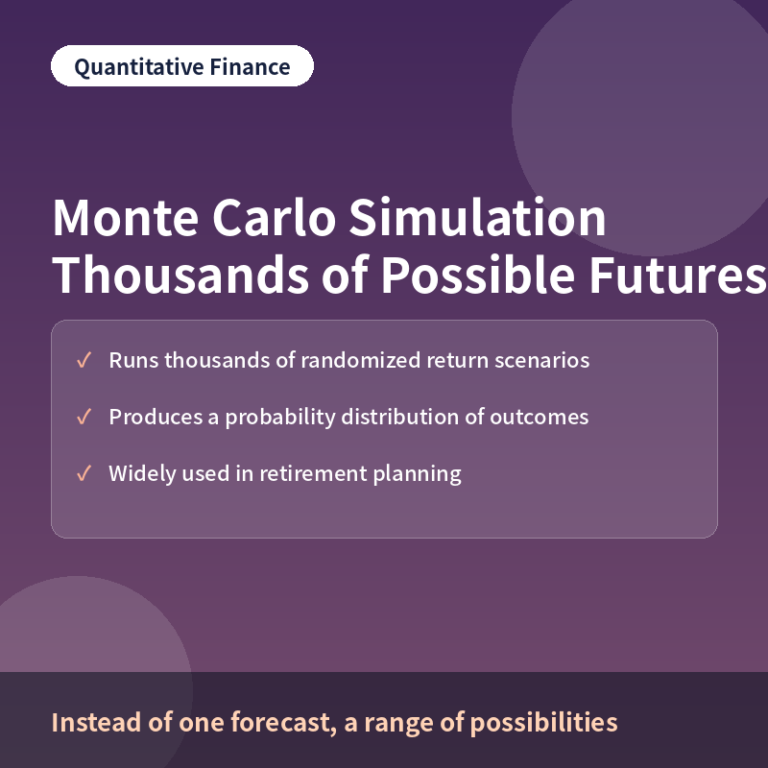 Quantitative Finance

Monte Carlo Simulation Thousands of Possible Futures

✓ Runs thousands of randomized return scenarios

✓ Produces a probability distribution of outcomes

✓ Widely used in retirement planning

Instead of one forecast, a range of possibilities